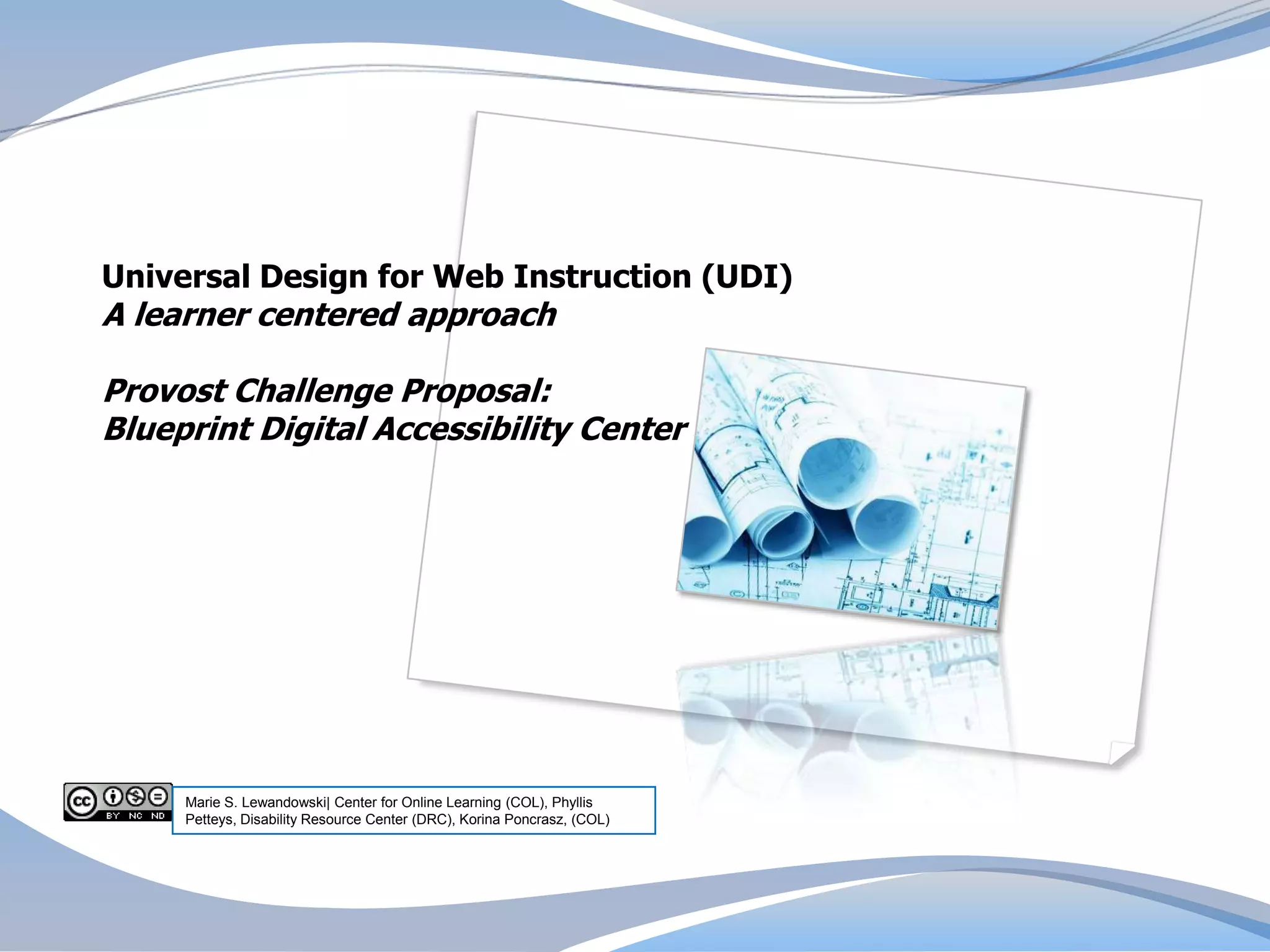 Universal Design for Web Instruction (UDI)
A learner centered approach

Provost Challenge Proposal:
Blueprint Digital Accessibility Center

cc BY NC ND

Marie S. Lewandowski| Center for Online Learning (COL), Phyllis Petteys, Disability Resource Center (DRC), Korina Poncrasz, (COL)